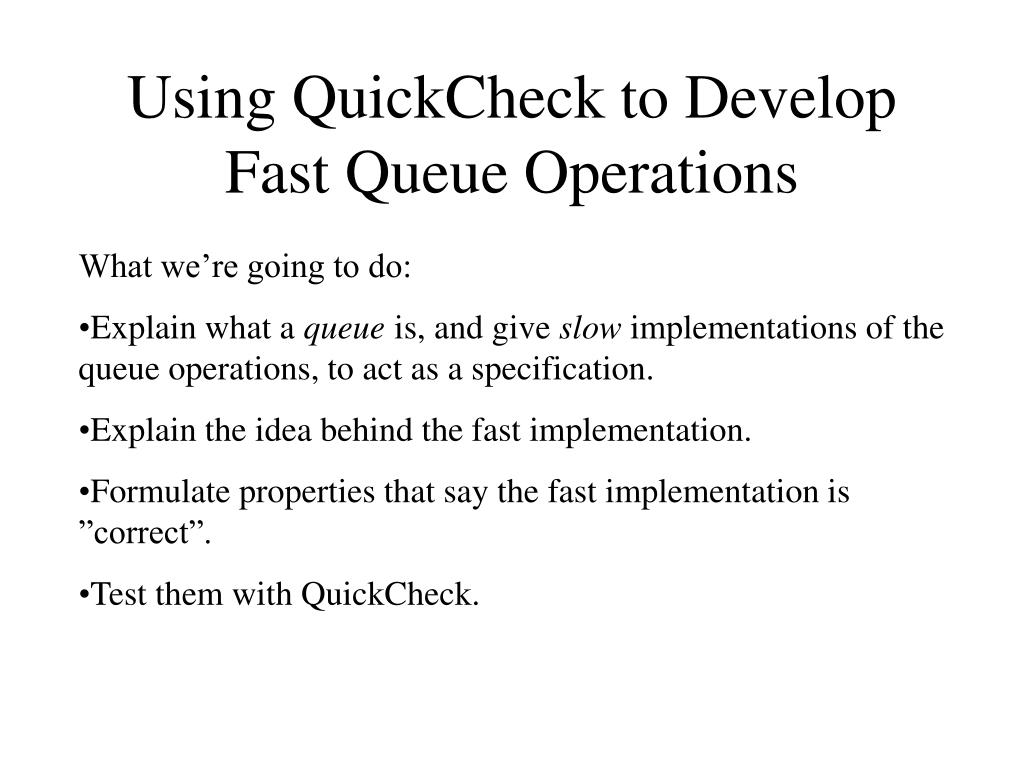 Using QuickCheck to Develop Fast Queue Operations

What we’re going to do:

•Explain what a queue is, and give slow implementations of the queue operations, to act as a specification.

•Explain the idea behind the fast implementation.

•Formulate properties that say the fast implementation is ”correct”.

•Test them with QuickCheck.